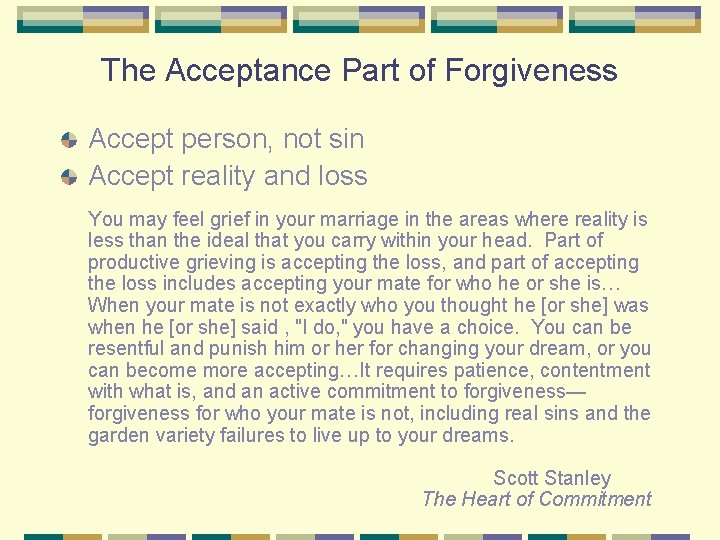 The Acceptance Part of Forgiveness

Accept person, not sin

Accept reality and loss

You may feel grief in your marriage in the areas where reality is less than the ideal that you carry within your head. Part of productive grieving is accepting the loss, and part of accepting the loss includes accepting your mate for who he or she is… When your mate is not exactly who you thought he [or she] was when he [or she] said , "I do," you have a choice. You can be resentful and punish him or her for changing your dream, or you can become more accepting…It requires patience, contentment with what is, and an active commitment to forgiveness—forgiveness for who your mate is not, including real sins and the garden variety failures to live up to your dreams.

Scott Stanley
The Heart of Commitment